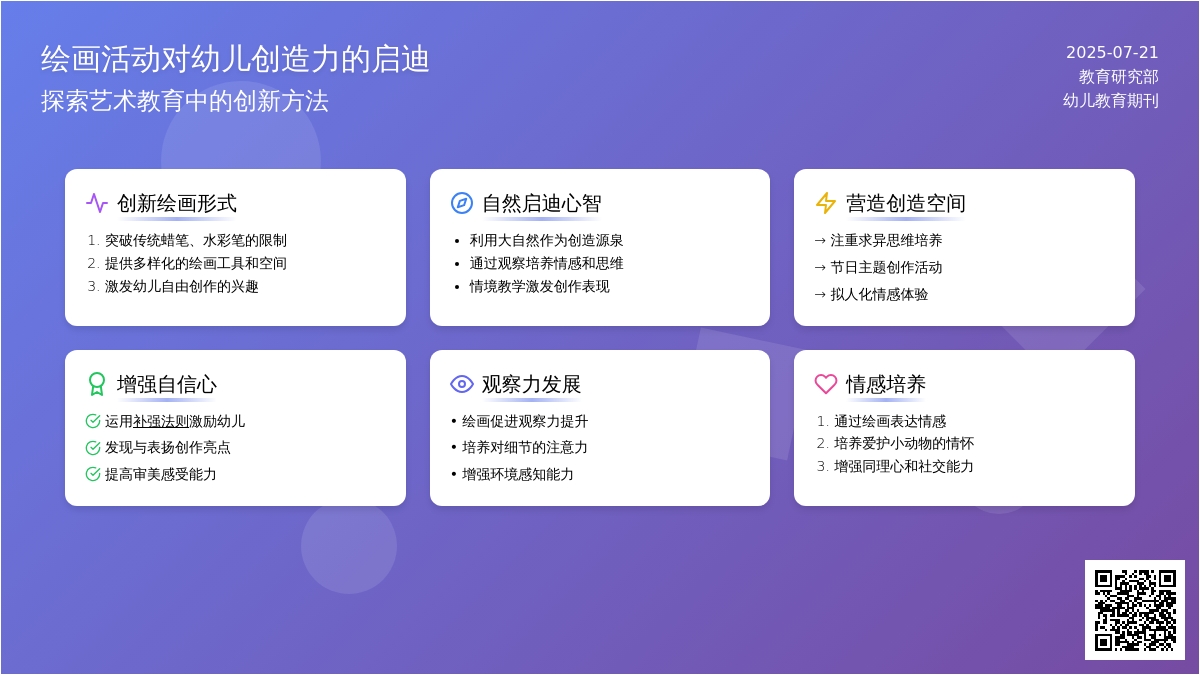 绘画活动对幼儿创造力的启迪
探索艺术教育中的创新方法

2025-07-21
教育研究部
幼儿教育期刊

创新绘画形式
1. 突破传统蜡笔、水彩笔的限制
2. 提供多样化的绘画工具和空间
3. 激发幼儿自由创作的兴趣

自然启迪心智
• 利用大自然作为创造源泉
• 通过观察培养情感和思维
• 情境教学激发创作表现

营造创造空间
→ 注重求异思维培养
→ 节日主题创作活动
→ 拟人化情感体验

增强自信心
运用补强法则激励幼儿
发现与表扬创作亮点
提高审美感受能力

观察力发展
• 绘画促进观察力提升
• 培养对细节的注意力
• 增强环境感知能力

情感培养
1. 通过绘画表达情感
2. 培养爱护小动物的情怀
3. 增强同理心和社交能力